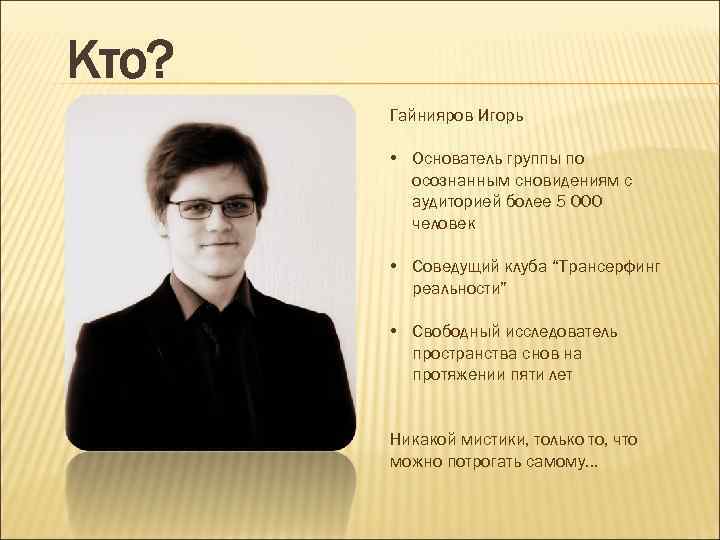 Кто?

Гайнияров Игорь

• Основатель группы по осознанным сновидениям с аудиторией более 5 000 человек

• Соведущий клуба “Трансерфинг реальности”

• Свободный исследователь пространства снов на протяжении пяти лет

Никакой мистики, только то, что можно потрогать самому...